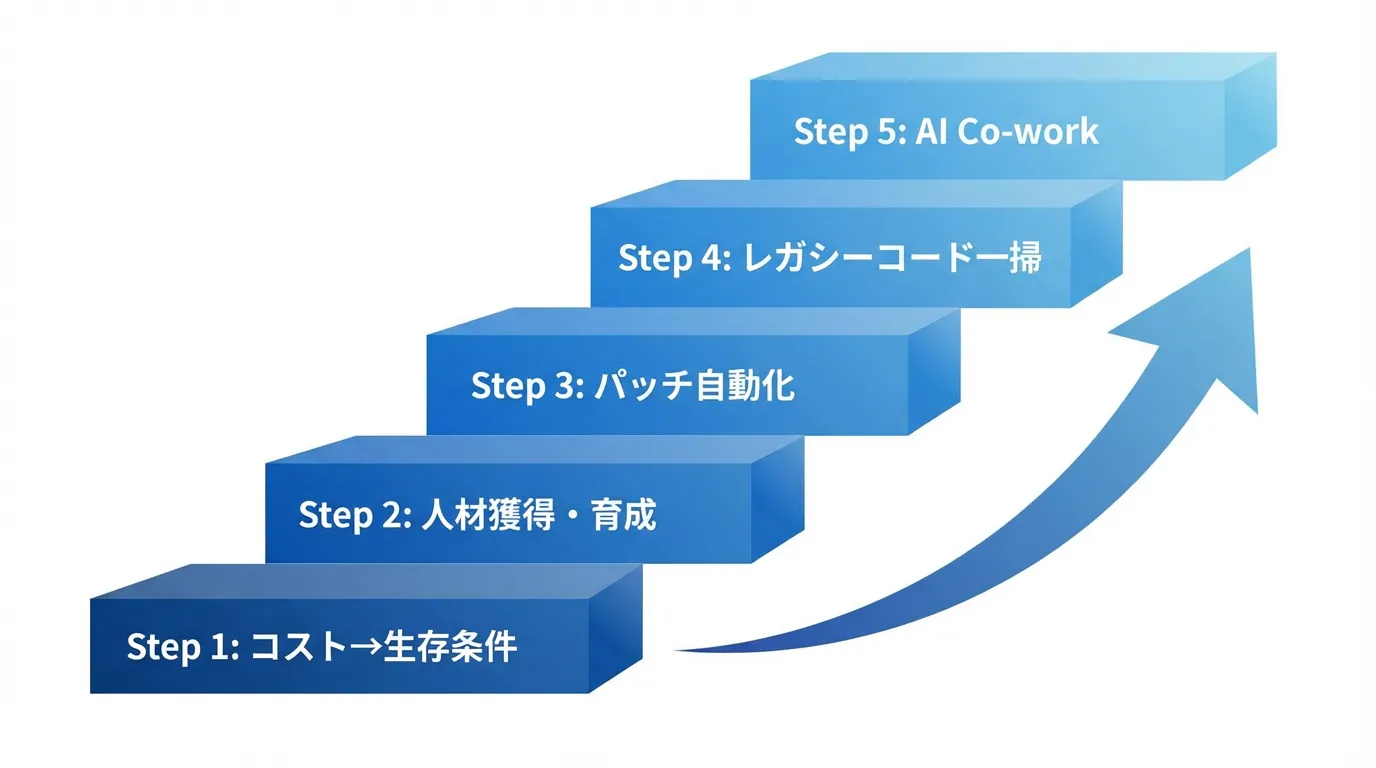 Step 5: AI Co-work

Step 4: レガシーコード一掃

Step 3: パッチ自動化

Step 2: 人材獲得・育成

Step 1: コスト→生存条件